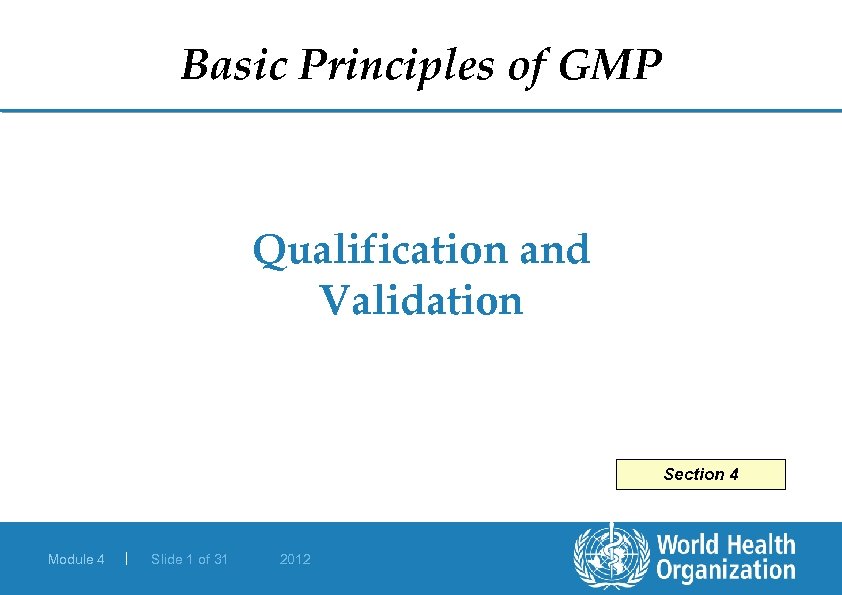 Basic Principles of GMP

Qualification and Validation

Section 4

Module 4 | Slide 1 of 31 2012

World Health Organization